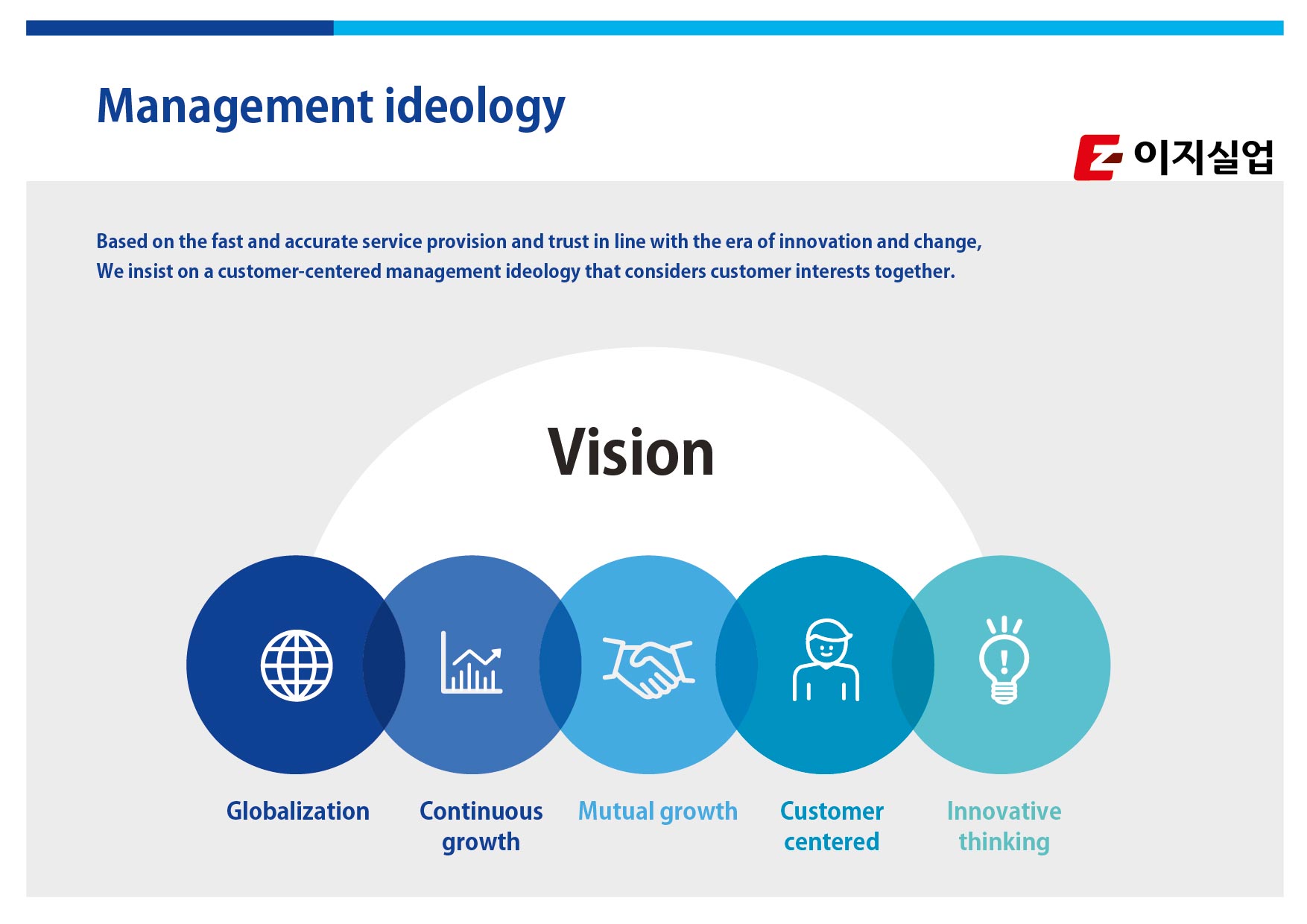 Management ideology

이지실업

Based on the fast and accurate service provision and trust in line with the era of innovation and change,
We insist on a customer-centered management ideology that considers customer interests together.

Vision

Globalization

Continuous growth

Mutual growth

Customer centered

Innovative thinking